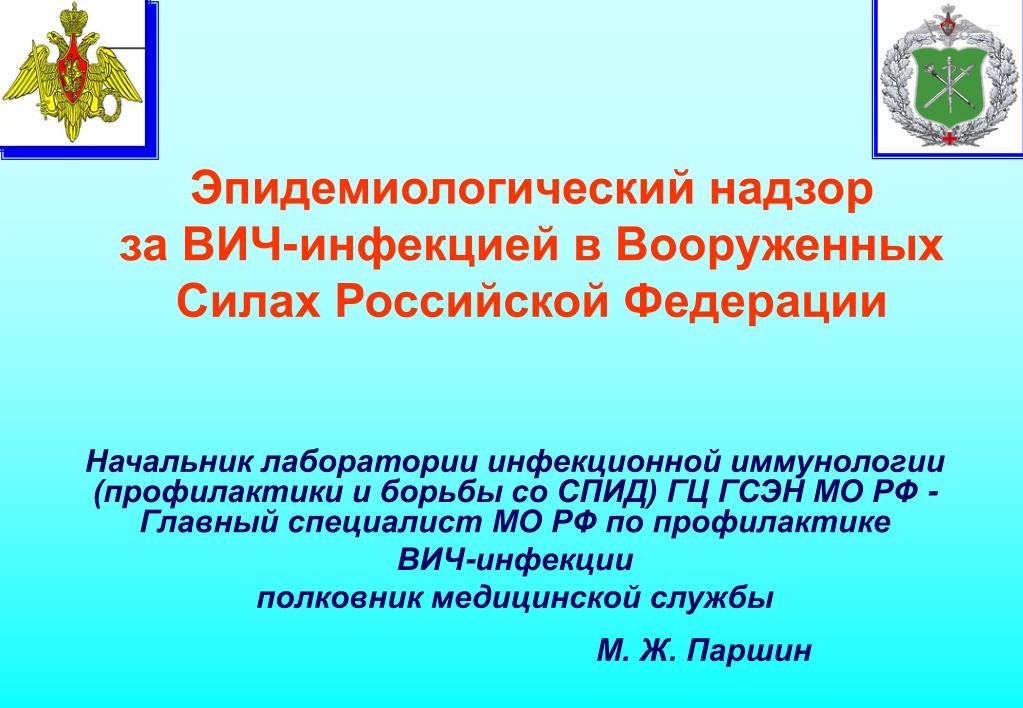 Эпидемиологический надзор за ВИЧ-инфекцией в Вооруженных Силах Российской Федерации

Начальник лаборатории инфекционной иммунологии (профилактики и борьбы со СПИД) ГЦ ГСЭН МО РФ - Главный специалист МО РФ по профилактике ВИЧ-инфекции
полковник медицинской службы

М. Ж. Паршин